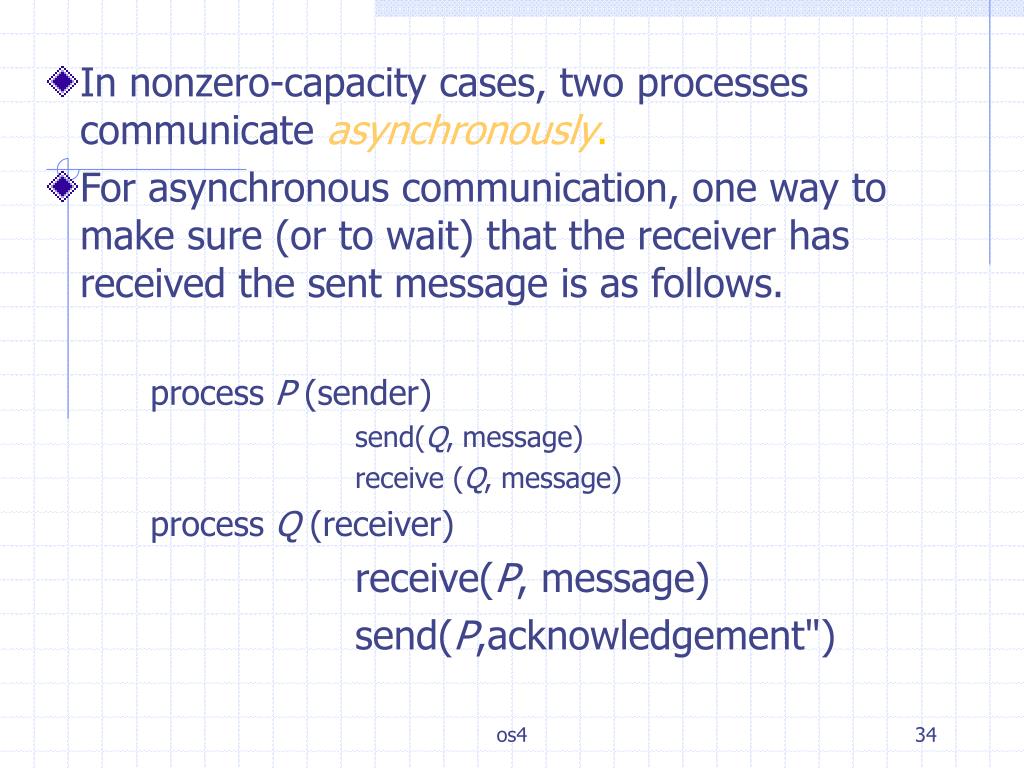 In nonzero-capacity cases, two processes communicate asynchronously.

For asynchronous communication, one way to make sure (or to wait) that the receiver has received the sent message is as follows.

process P (sender)

send(Q, message)

receive (Q, message)

process Q (receiver)

receive(P, message)

send(P,acknowledgement")

os4

34